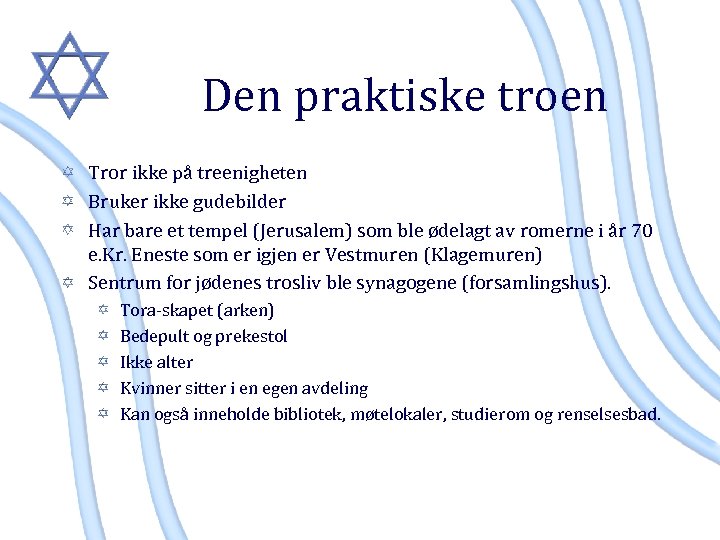 Den praktiske troen

Tror ikke på treenigheten
Bruker ikke gudebilder
Har bare et tempel (Jerusalem) som ble ødelagt av romerne i år 70 e.Kr. Eneste som er igjen er Vestmuren (Klagemuren)
Sentrum for jødenes trosliv ble synagogene (forsamlingshus).
Tora-skapet (arken)
Bedepult og prekestol
Ikke alter
Kvinner sitter i en egen avdeling
Kan også inneholde bibliotek, møtelokaler, studierom og renselsesbad.